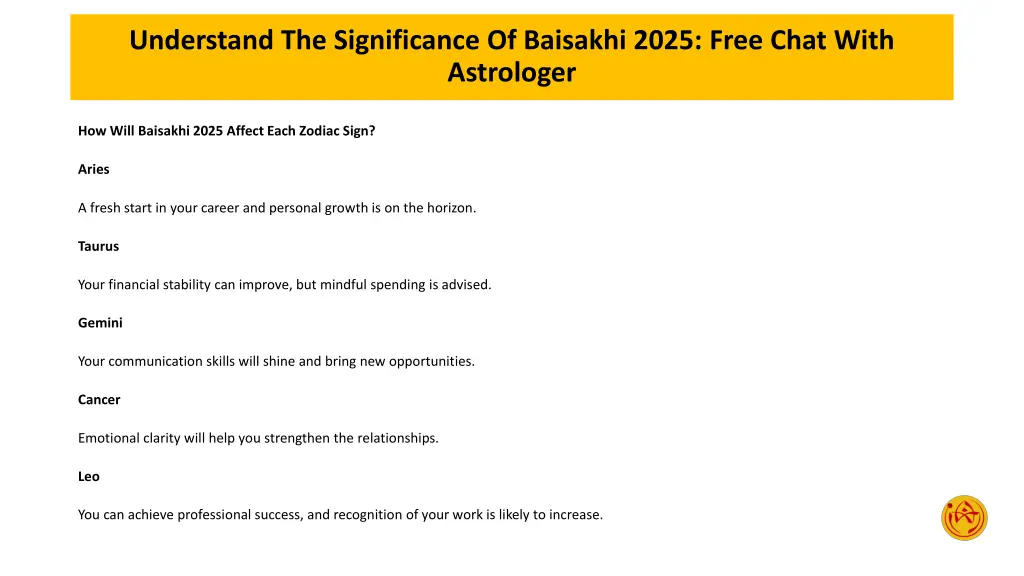 Understand The Significance Of Baisakhi 2025: Free Chat With Astrologer

How Will Baisakhi 2025 Affect Each Zodiac Sign?

Aries

A fresh start in your career and personal growth is on the horizon.

Taurus

Your financial stability can improve, but mindful spending is advised.

Gemini

Your communication skills will shine and bring new opportunities.

Cancer

Emotional clarity will help you strengthen the relationships.

Leo

You can achieve professional success, and recognition of your work is likely to increase.